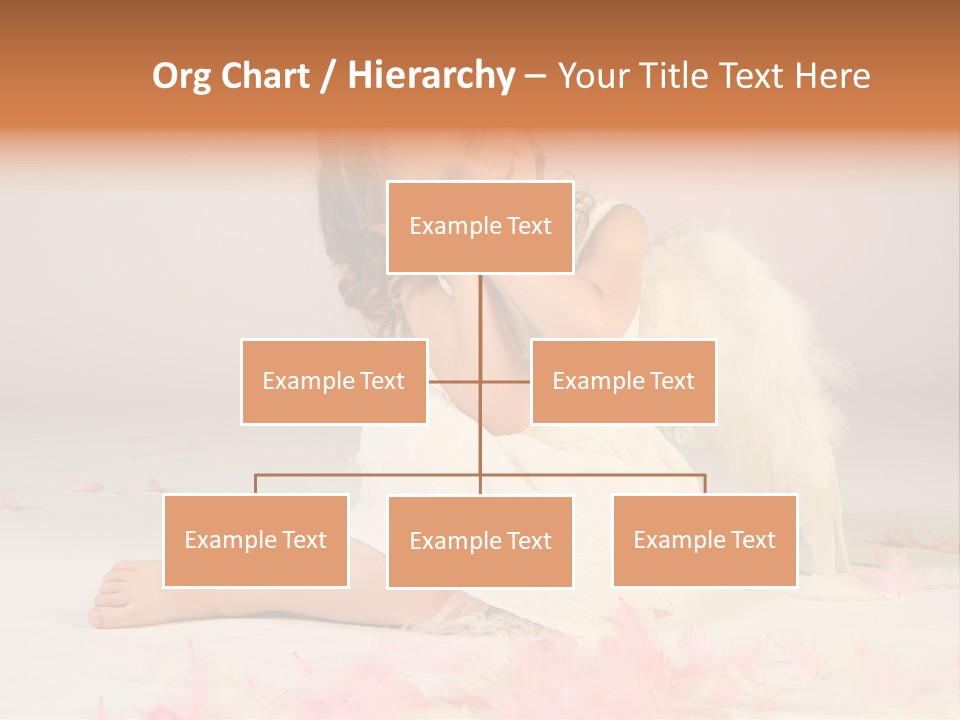 Org Chart / Hierarchy – Your Title Text Here

Example Text

Example Text

Example Text

Example Text

Example Text

Example Text